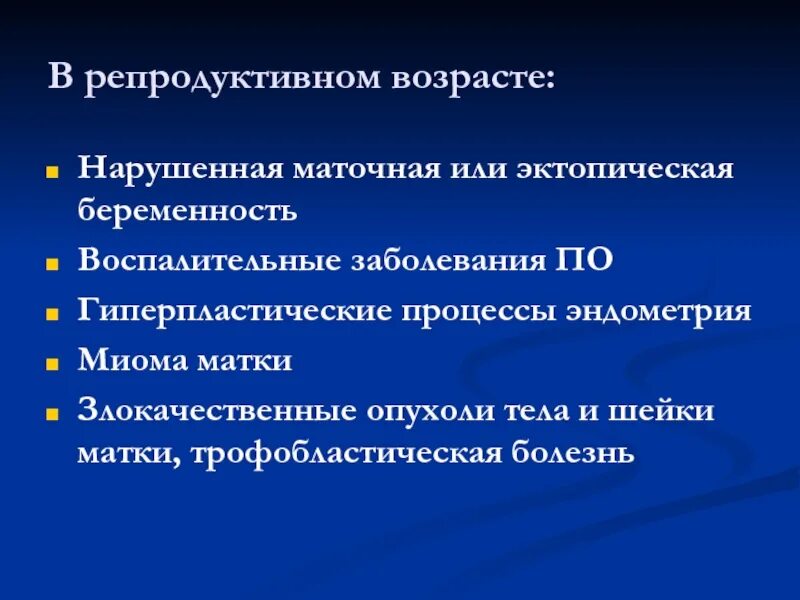 В репродуктивном возрасте:

- Нарушенная маточная или эктопическая беременность
- Воспалительные заболевания ПО
- Гиперпластические процессы эндометрия
- Миома матки
- Злокачественные опухоли тела и шейки матки, трофобластическая болезнь